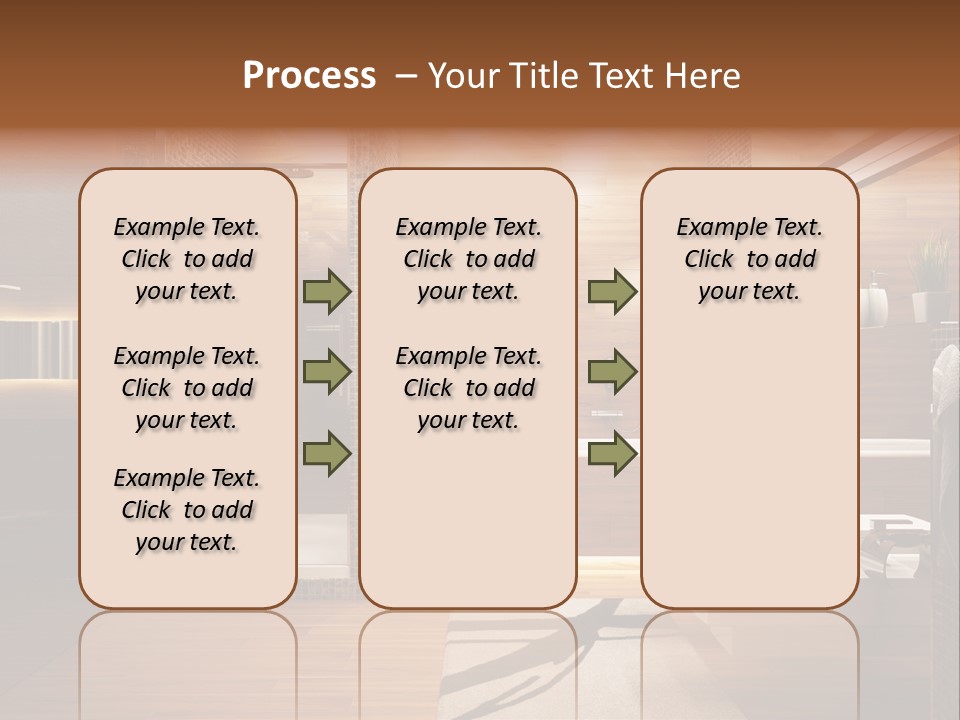 Process – Your Title Text Here

Example Text. Click to add your text.

Example Text. Click to add your text.

Example Text. Click to add your text.

Example Text. Click to add your text.

Example Text. Click to add your text.

Example Text. Click to add your text.